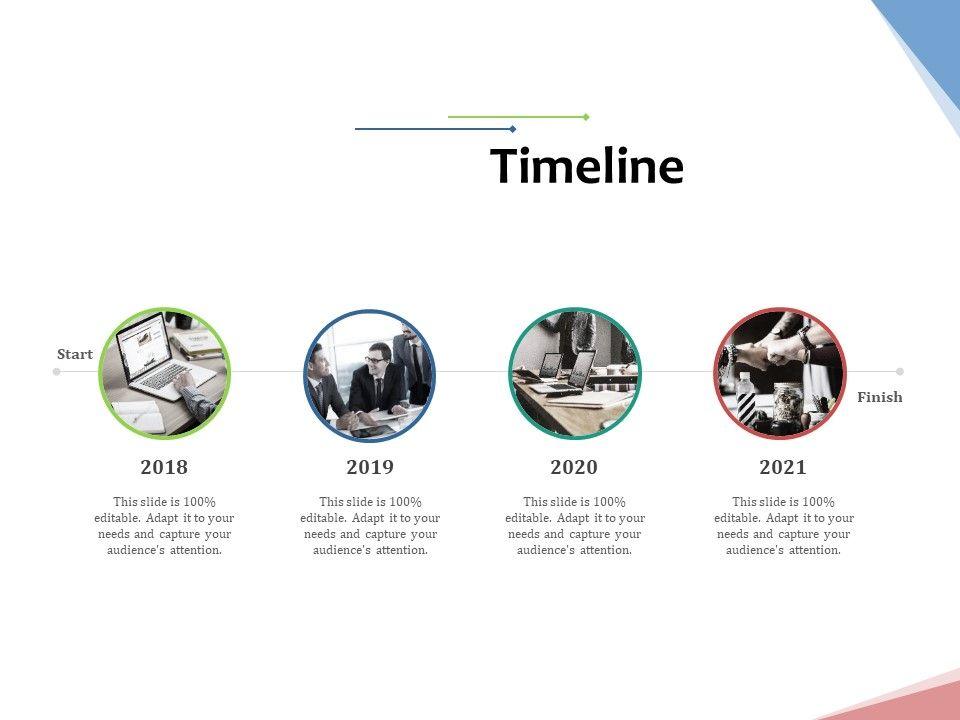 Timeline

Start

Finish

2018

This slide is 100% editable. Adapt it to your needs and capture your audience's attention.

2019

This slide is 100% editable. Adapt it to your needs and capture your audience's attention.

2020

This slide is 100% editable. Adapt it to your needs and capture your audience's attention.

2021

This slide is 100% editable. Adapt it to your needs and capture your audience's attention.